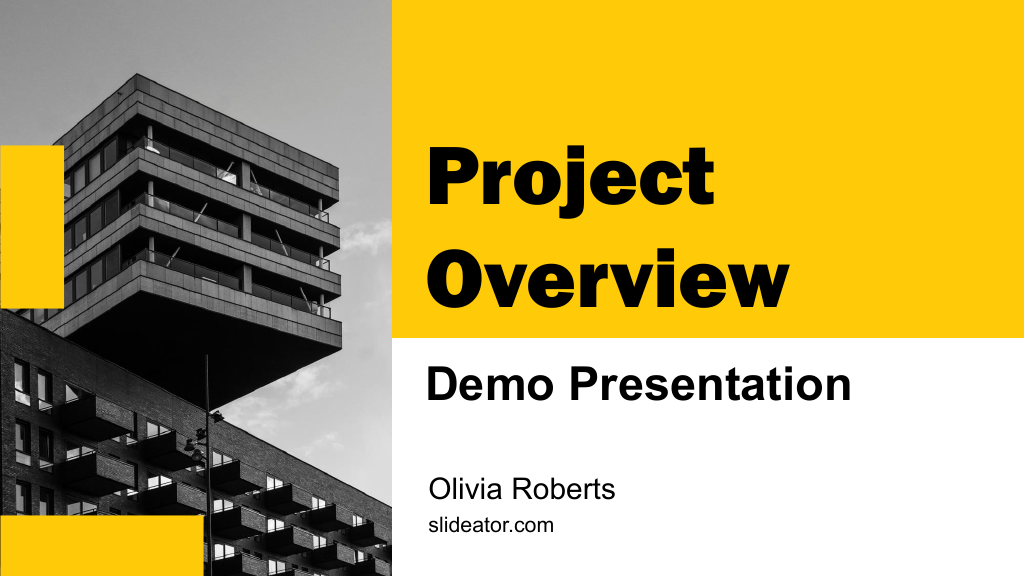 Project Overview

Demo Presentation

Olivia Roberts
slideator.com